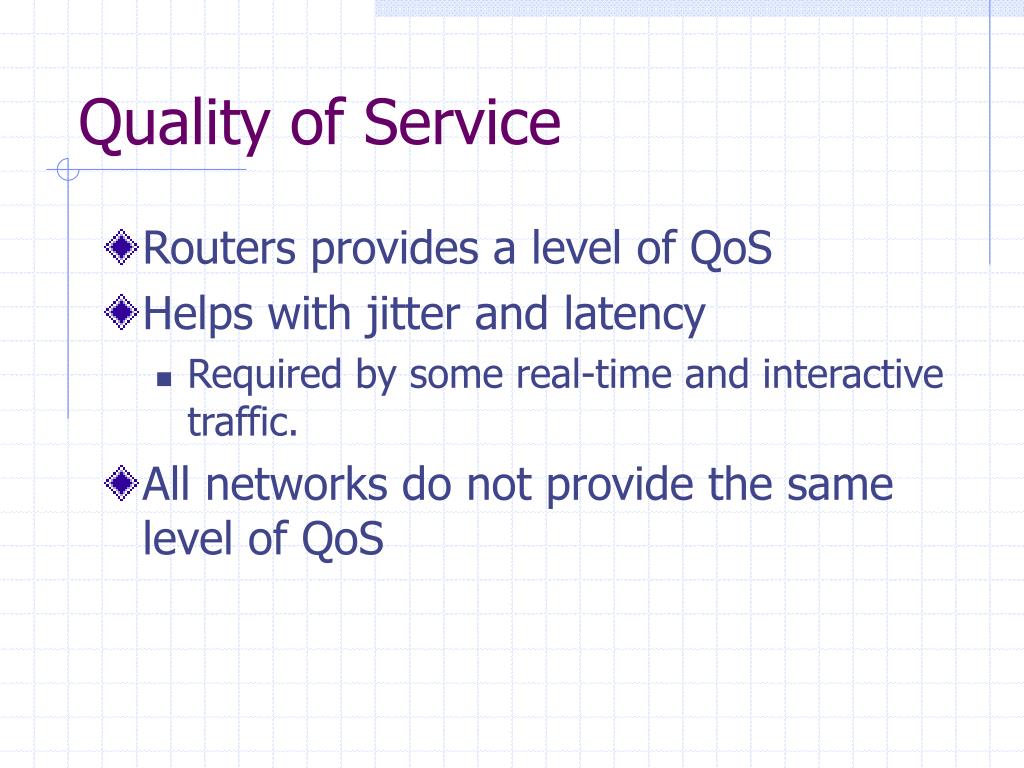 Quality of Service

Routers provides a level of QoS

Helps with jitter and latency

Required by some real-time and interactive traffic.

All networks do not provide the same level of QoS